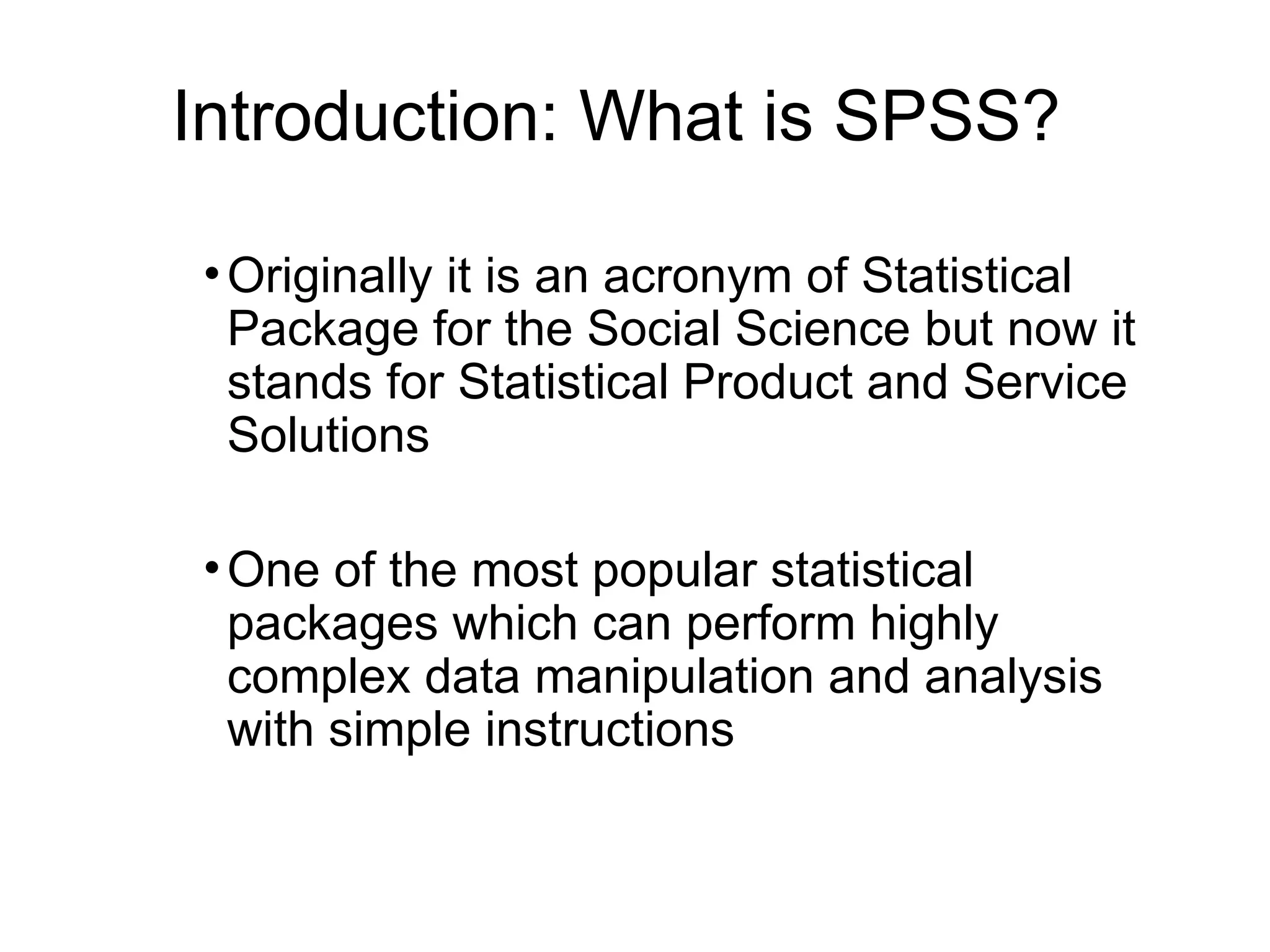 Introduction: What is SPSS?

• Originally it is an acronym of Statistical Package for the Social Science but now it stands for Statistical Product and Service Solutions

• One of the most popular statistical packages which can perform highly complex data manipulation and analysis with simple instructions